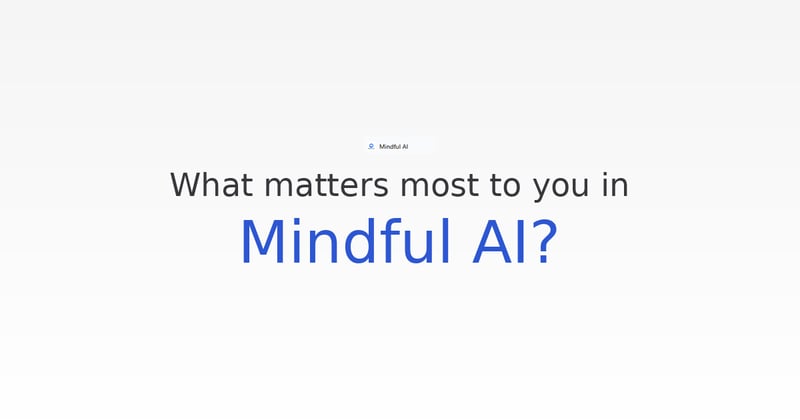 Mindful AI

What matters most to you in

Mindful AI?